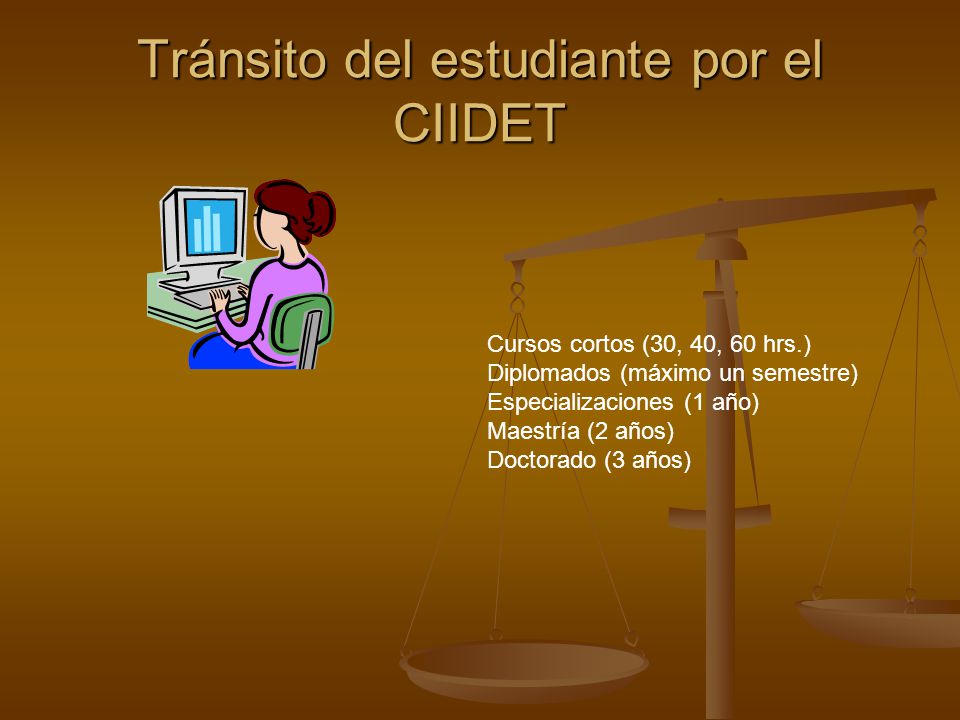 Tránsito del estudiante por el CIIDET

Cursos cortos (30, 40, 60 hrs.)
Diplomados (máximo un semestre)
Especializaciones (1 año)
Maestría (2 años)
Doctorado (3 años)